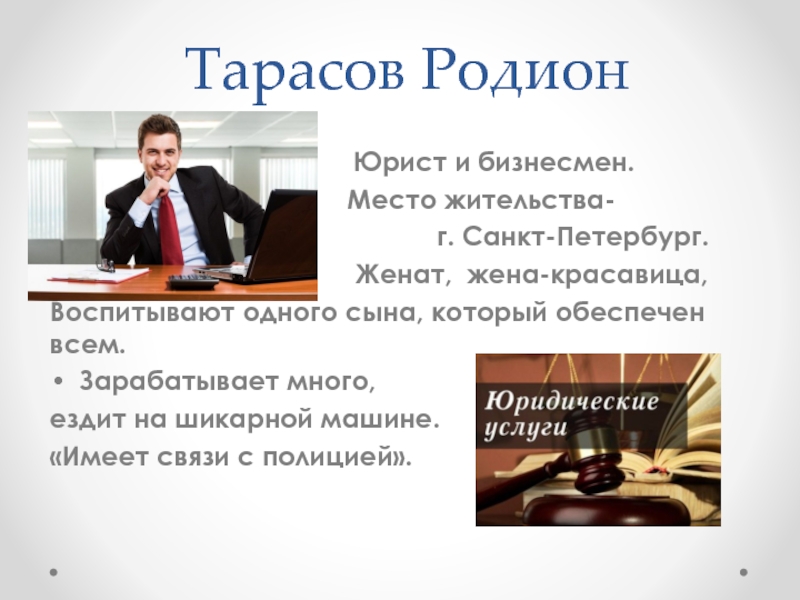 Тарасов Родион

Юрист и бизнесмен.
Место жительства-
г. Санкт-Петербург.
Женат, жена-красавица,
Воспитывают одного сына, который обеспечен всем.

• Зарабатывает много,
ездит на шикарной машине.
«Имеет связи с полицией».

Юридические услуги